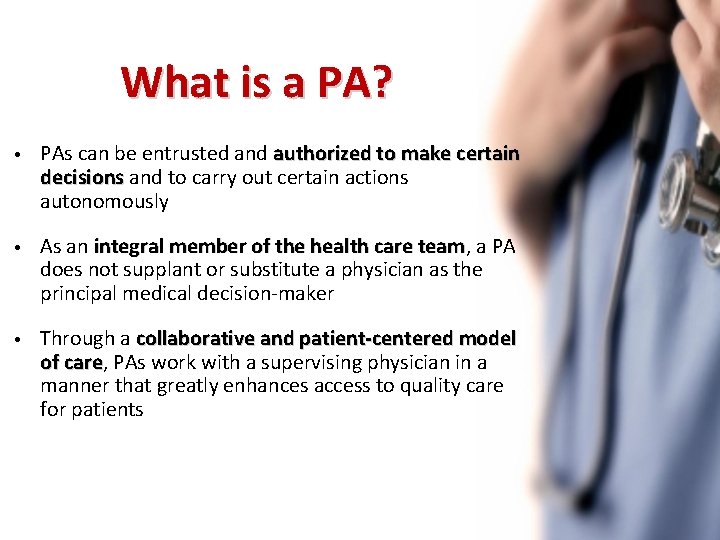 What is a PA?

• PAs can be entrusted and authorized to make certain decisions and to carry out certain actions autonomously

• As an integral member of the health care team, a PA does not supplant or substitute a physician as the principal medical decision-maker

• Through a collaborative and patient-centered model of care, PAs work with a supervising physician in a manner that greatly enhances access to quality care for patients